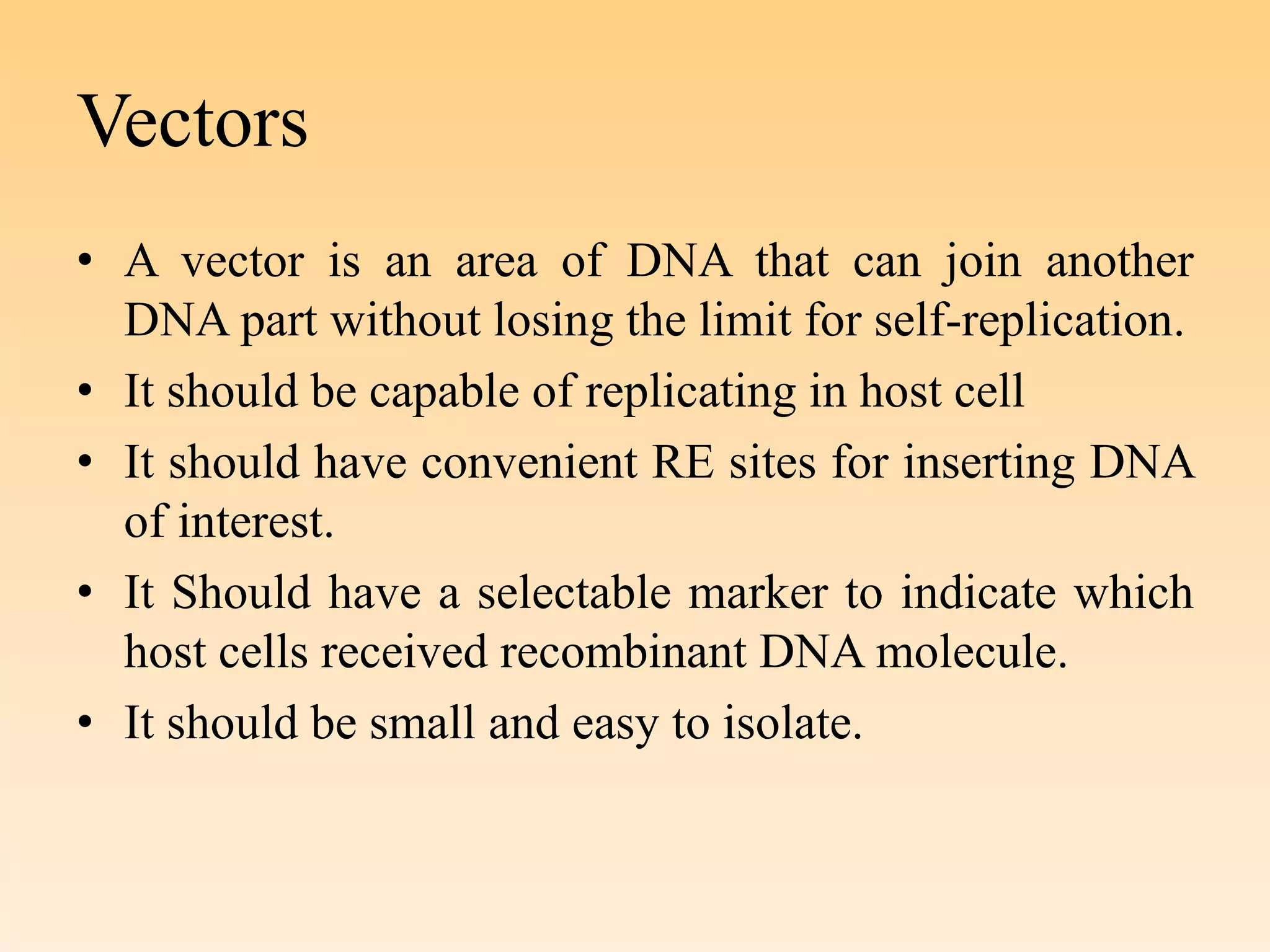 Vectors

• A vector is an area of DNA that can join another DNA part without losing the limit for self-replication.
• It should be capable of replicating in host cell
• It should have convenient RE sites for inserting DNA of interest.
• It Should have a selectable marker to indicate which host cells received recombinant DNA molecule.
• It should be small and easy to isolate.